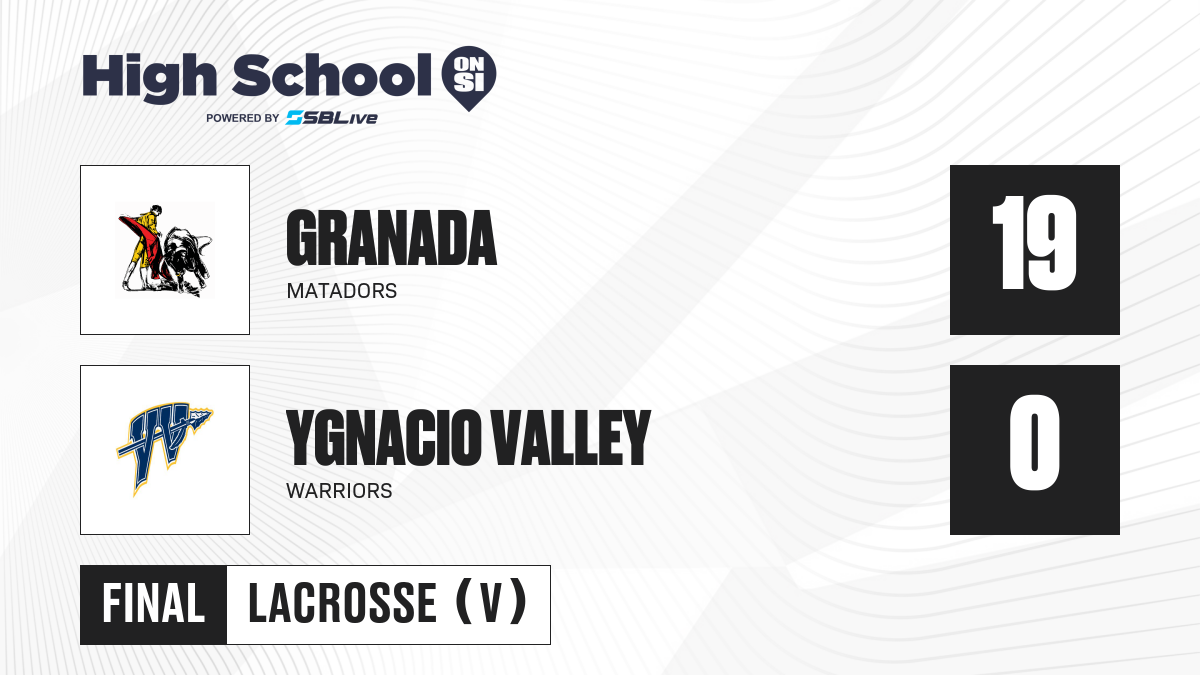 High School ON SI
POWERED BY SBLive

GRANADA
MATADORS

19

YGNACIO VALLEY
WARRIORS

0

FINAL LACROSSE (V)